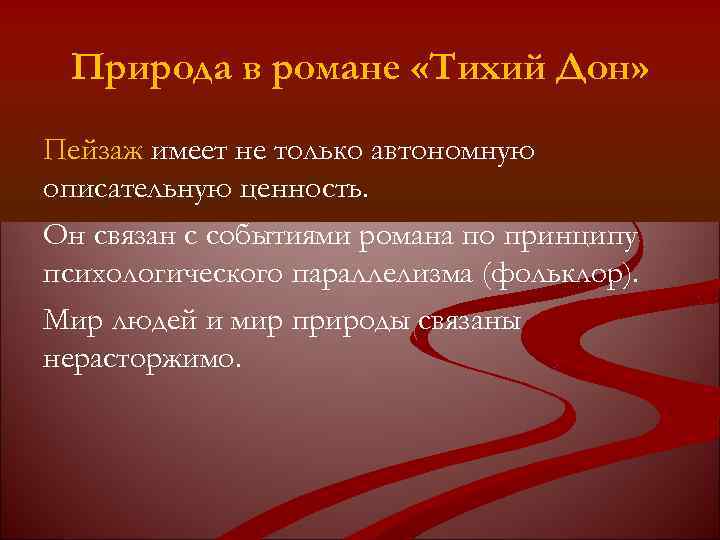 Природа в романе «Тихий Дон»

Пейзаж имеет не только автономную описательную ценность.

Он связан с событиями романа по принципу психологического параллелизма (фольклор).

Мир людей и мир природы связаны нерасторжимо.